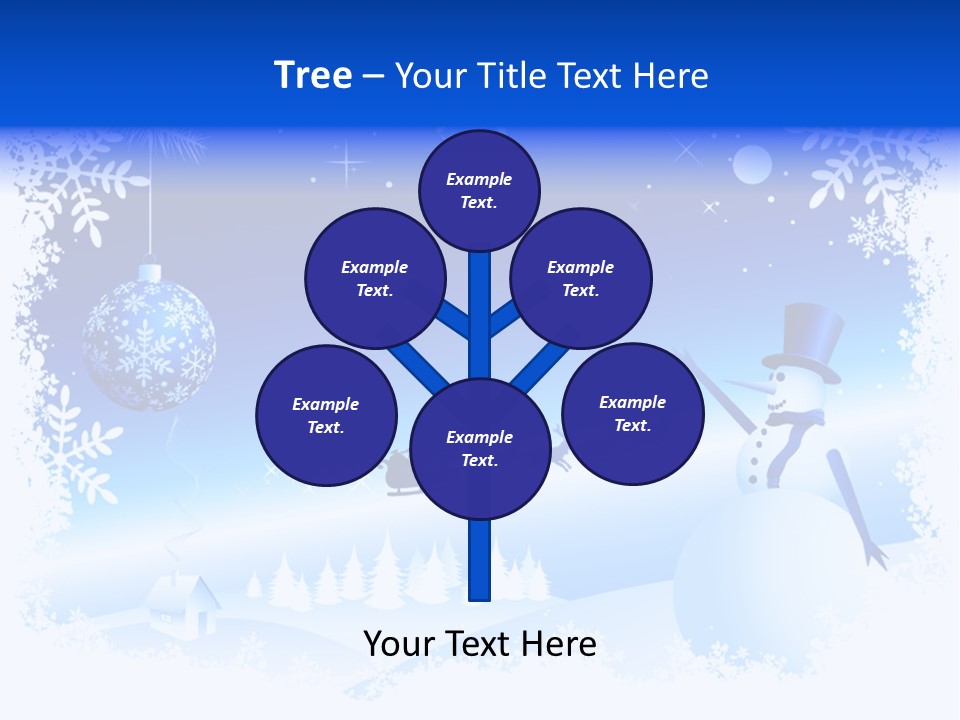 Tree – Your Title Text Here

Example Text.

Example Text.

Example Text.

Example Text.

Example Text.

Example Text.

Your Text Here